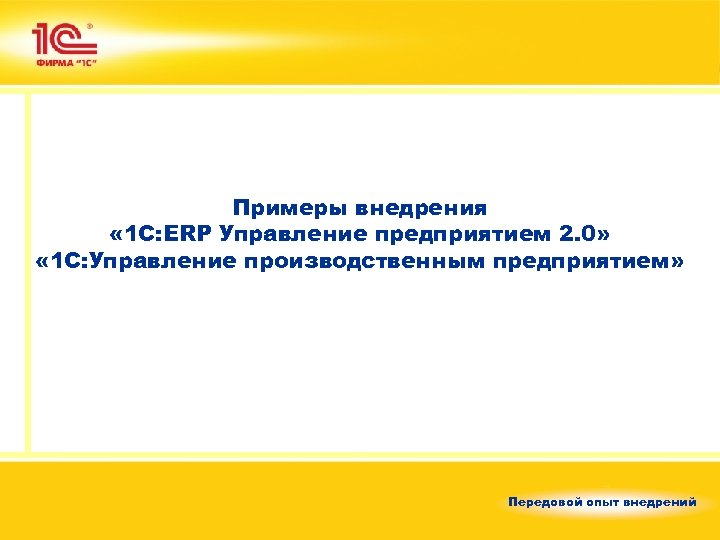 1С®
ФИРМА "1С"

Примеры внедрения
«1С:ERP Управление предприятием 2.0»
«1С:Управление производственным предприятием»

Передовой опыт внедрений